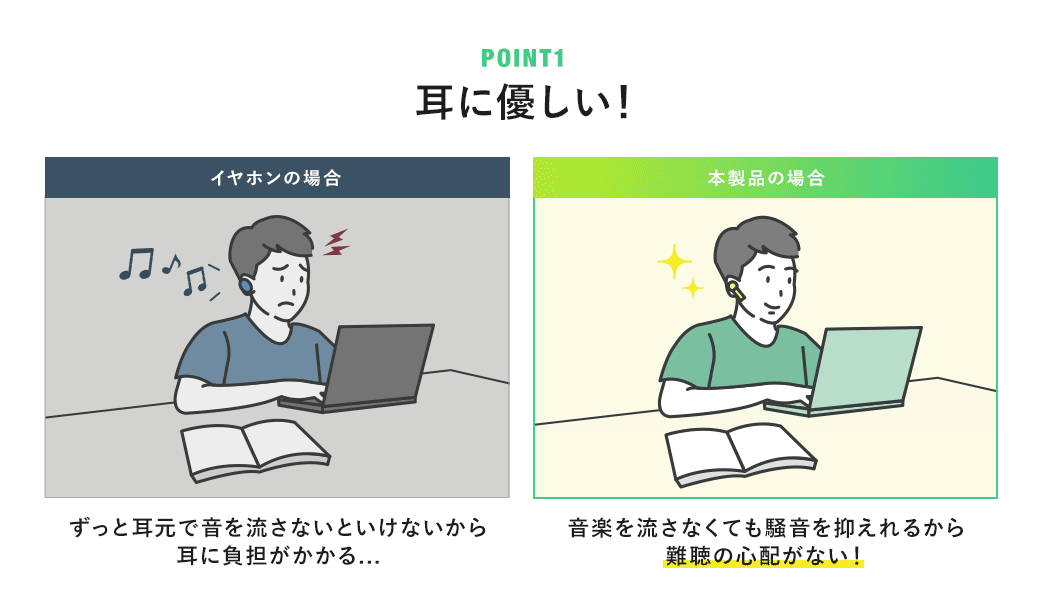 POINT1
耳に優しい!

イヤホンの場合

ずっと耳元で音を流さないといけないから耳に負担がかかる…

本製品の場合

音楽を流さなくても騒音を抑えれるから難聴の心配がない!